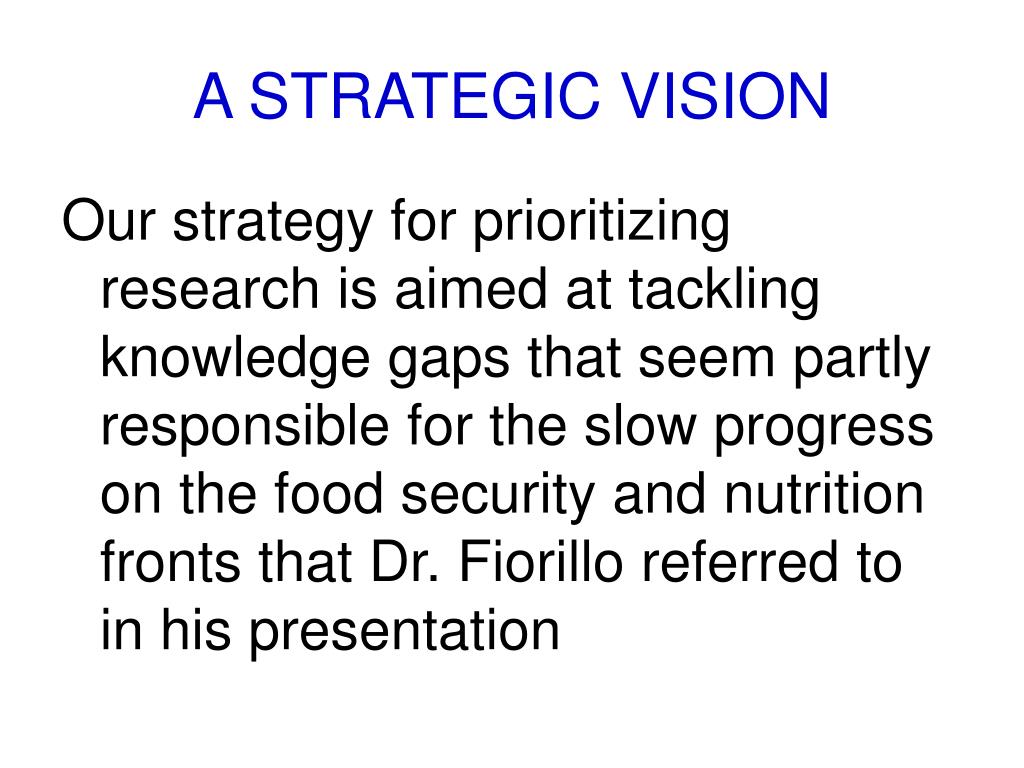 A STRATEGIC VISION

Our strategy for prioritizing research is aimed at tackling knowledge gaps that seem partly responsible for the slow progress on the food security and nutrition fronts that Dr. Fiorillo referred to in his presentation